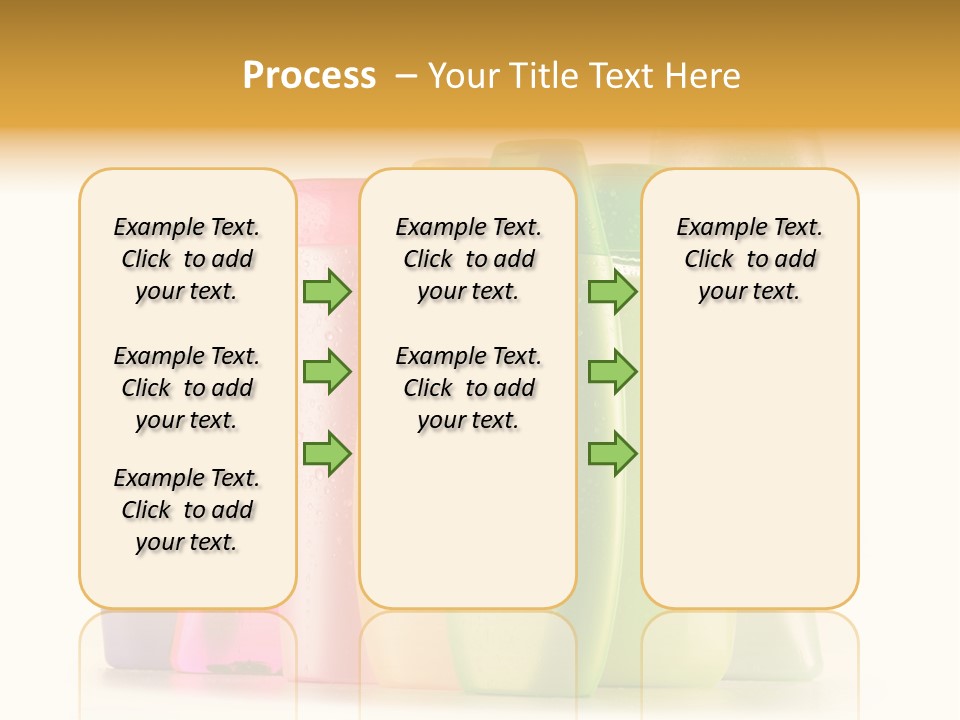 Process – Your Title Text Here

Example Text. Click to add your text.

Example Text. Click to add your text.

Example Text. Click to add your text.

Example Text. Click to add your text.

Example Text. Click to add your text.

Example Text. Click to add your text.